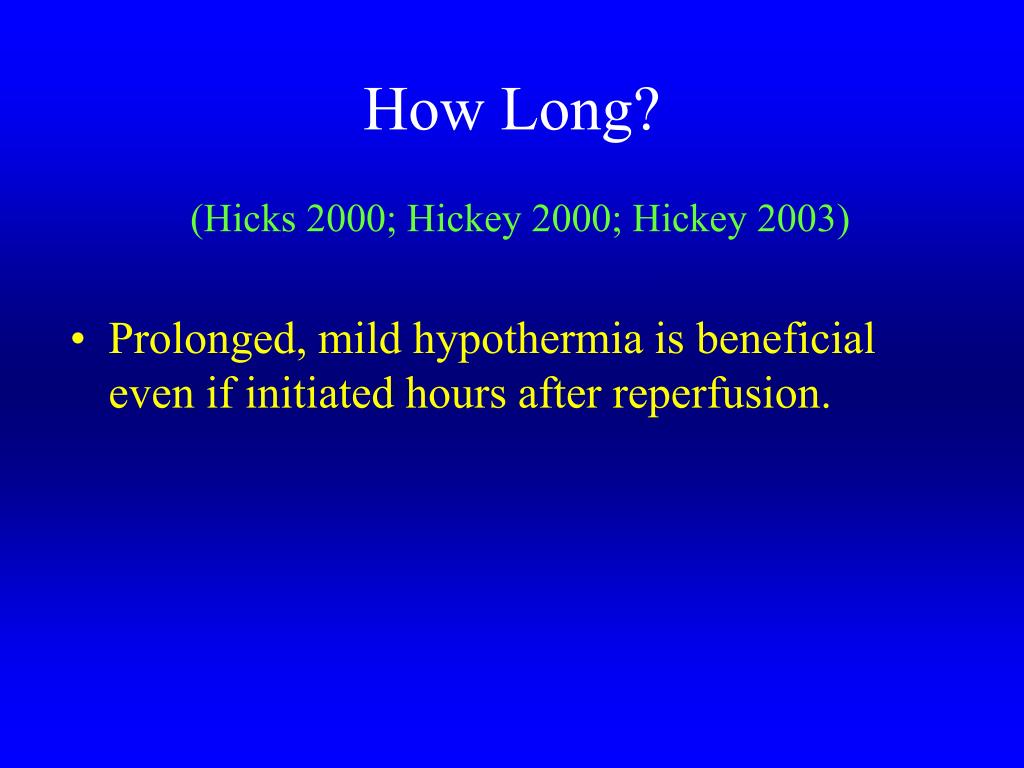 How Long?

(Hicks 2000; Hickey 2000; Hickey 2003)

• Prolonged, mild hypothermia is beneficial even if initiated hours after reperfusion.